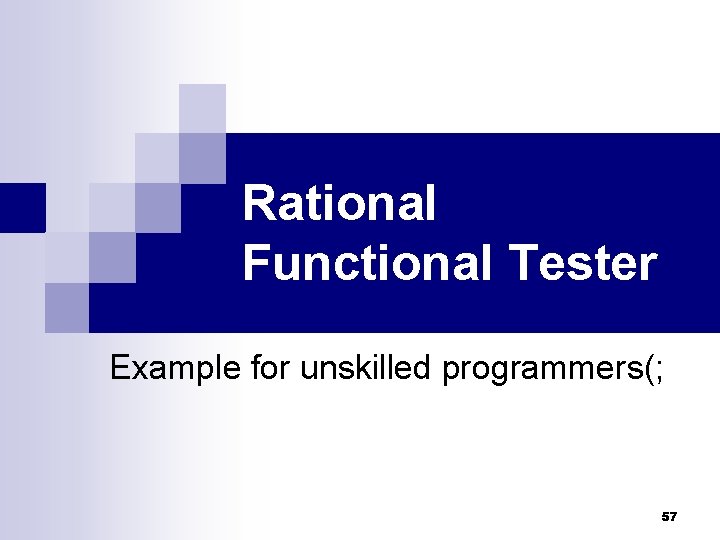 Rational Functional Tester

Example for unskilled programmers(;

57